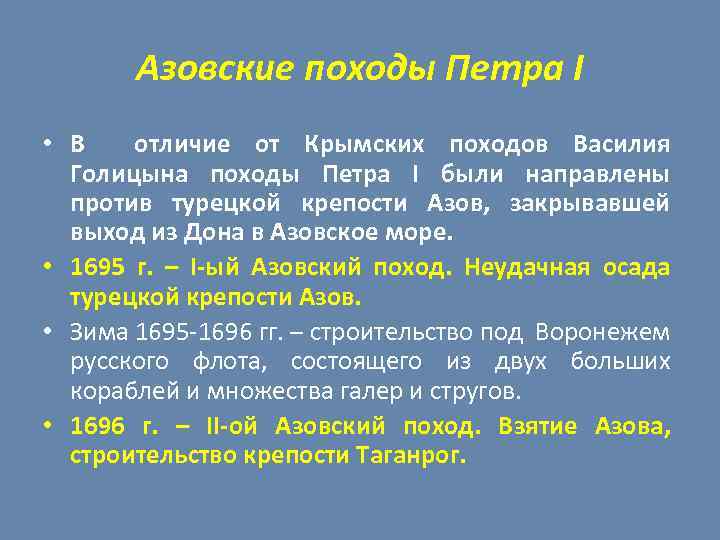 Азовские походы Петра I

• В отличие от Крымских походов Василия Голицына походы Петра I были направлены против турецкой крепости Азов, закрывавшей выход из Дона в Азовское море.

• 1695 г. – I-ый Азовский поход. Неудачная осада турецкой крепости Азов.

• Зима 1695-1696 гг. – строительство под Воронежем русского флота, состоящего из двух больших кораблей и множества галер и стругов.

• 1696 г. – II-ой Азовский поход. Взятие Азова, строительство крепости Таганрог.